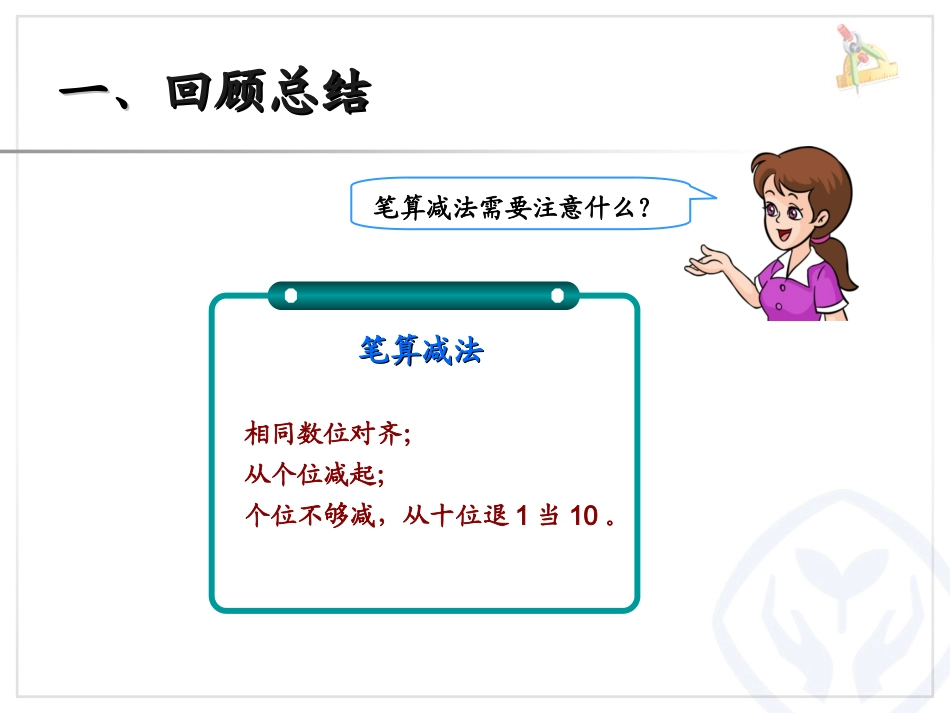 一、回顾总结

笔算减法需要注意什么？

笔算减法

相同数位对齐;
从个位减起;
个位不够减，从十位退 1 当 10 。